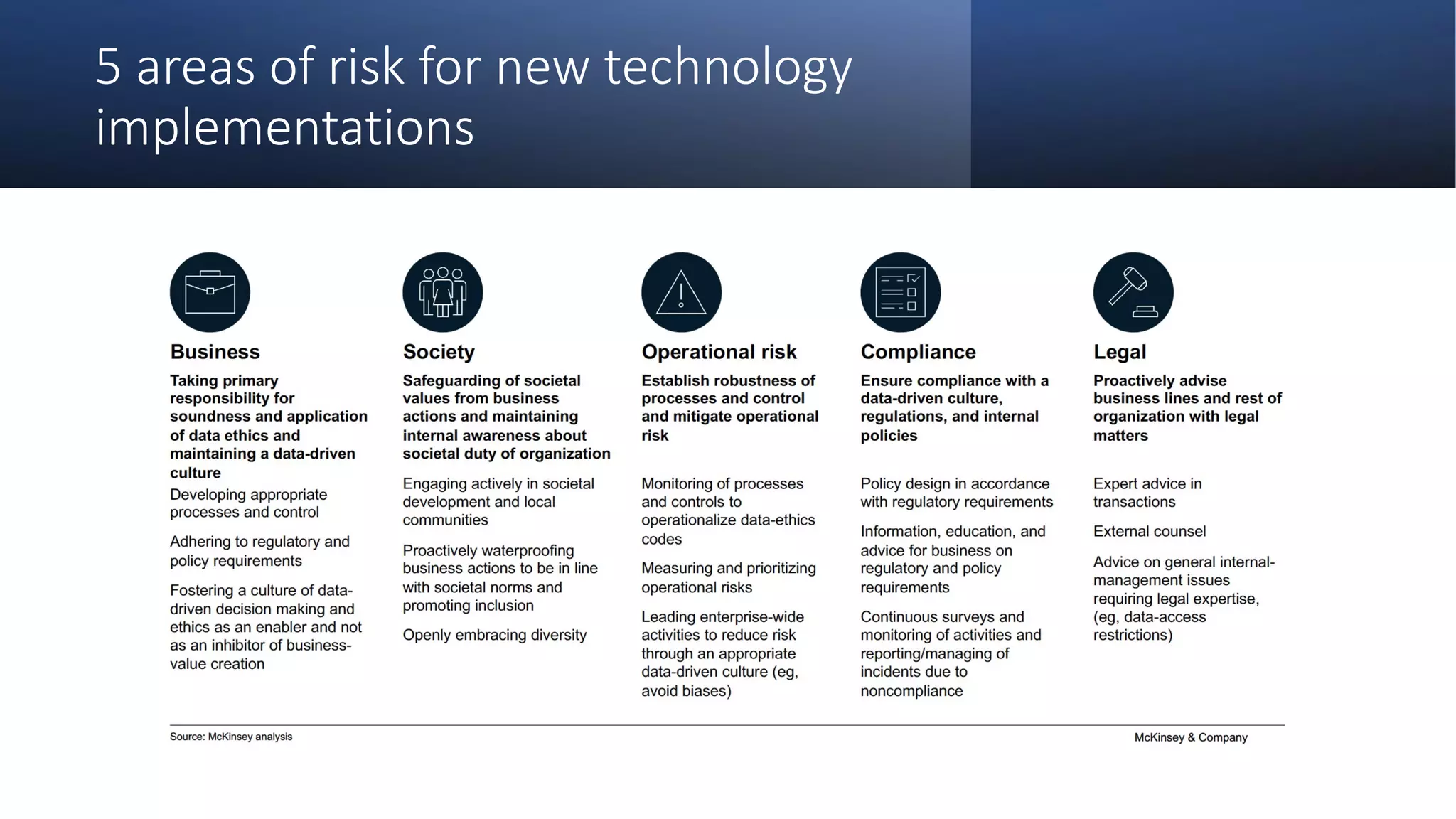 5 areas of risk for new technology implementations

Business

Taking primary responsibility for soundness and application of data ethics and maintaining a data-driven culture

Developing appropriate processes and control

Adhering to regulatory and policy requirements

Fostering a culture of data-driven decision making and ethics as an enabler and not as an inhibitor of business-value creation

Society

Safeguarding of societal values from business actions and maintaining internal awareness about societal duty of organization

Engaging actively in societal development and local communities

Proactively waterproofing business actions to be in line with societal norms and promoting inclusion

Openly embracing diversity

Operational risk

Establish robustness of processes and control and mitigate operational risk

Monitoring of processes and controls to operationalize data-ethics codes

Measuring and prioritizing operational risks

Leading enterprise-wide activities to reduce risk through an appropriate data-driven culture (eg, avoid biases)

Compliance

Ensure compliance with a data-driven culture, regulations, and internal policies

Policy design in accordance with regulatory requirements

Information, education, and advice for business on regulatory and policy requirements

Continuous surveys and monitoring of activities and reporting/managing of incidents due to noncompliance

Legal

Proactively advise business lines and rest of organization with legal matters

Expert advice in transactions

External counsel

Advice on general internal-management issues requiring legal expertise, (eg, data-access restrictions)

Source: McKinsey analysis

McKinsey & Company